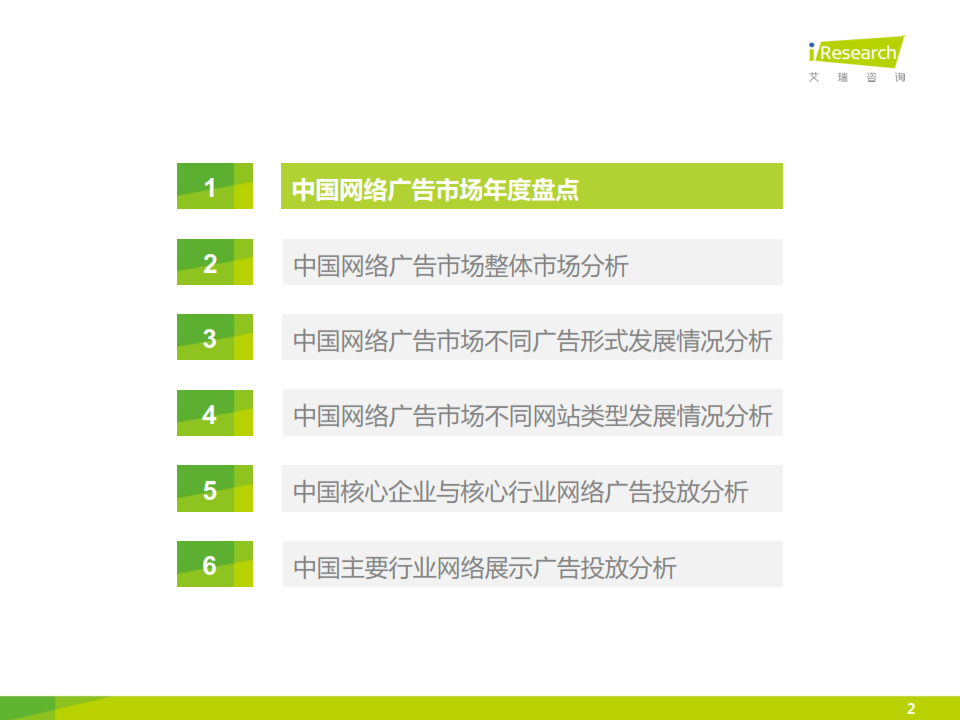 iResearch
艾瑞咨询

1 中国网络广告市场年度盘点

2 中国网络广告市场整体市场分析

3 中国网络广告市场不同广告形式发展情况分析

4 中国网络广告市场不同网站类型发展情况分析

5 中国核心企业与核心行业网络广告投放分析

6 中国主要行业网络展示广告投放分析

2